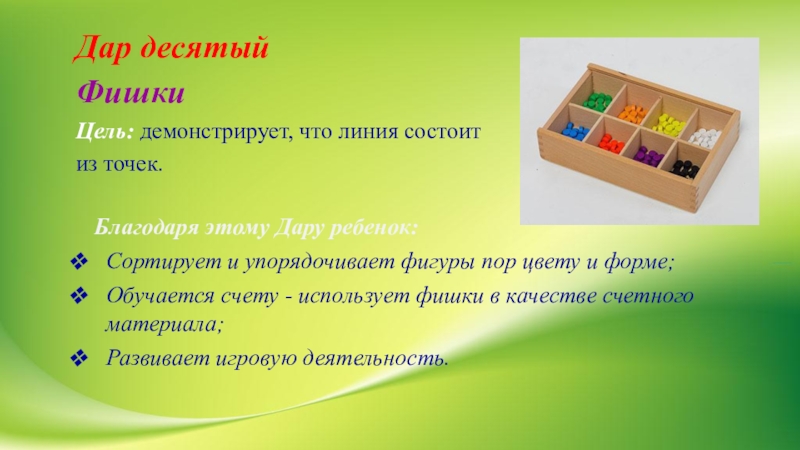 Дар десятый

Фишки

Цель: демонстрирует, что линия состоит из точек.

Благодаря этому Дару ребенок:

❖ Сортирует и упорядочивает фигуры пор цвету и форме;

❖ Обучается счету - использует фишки в качестве счетного материала;

❖ Развивает игровую деятельность.